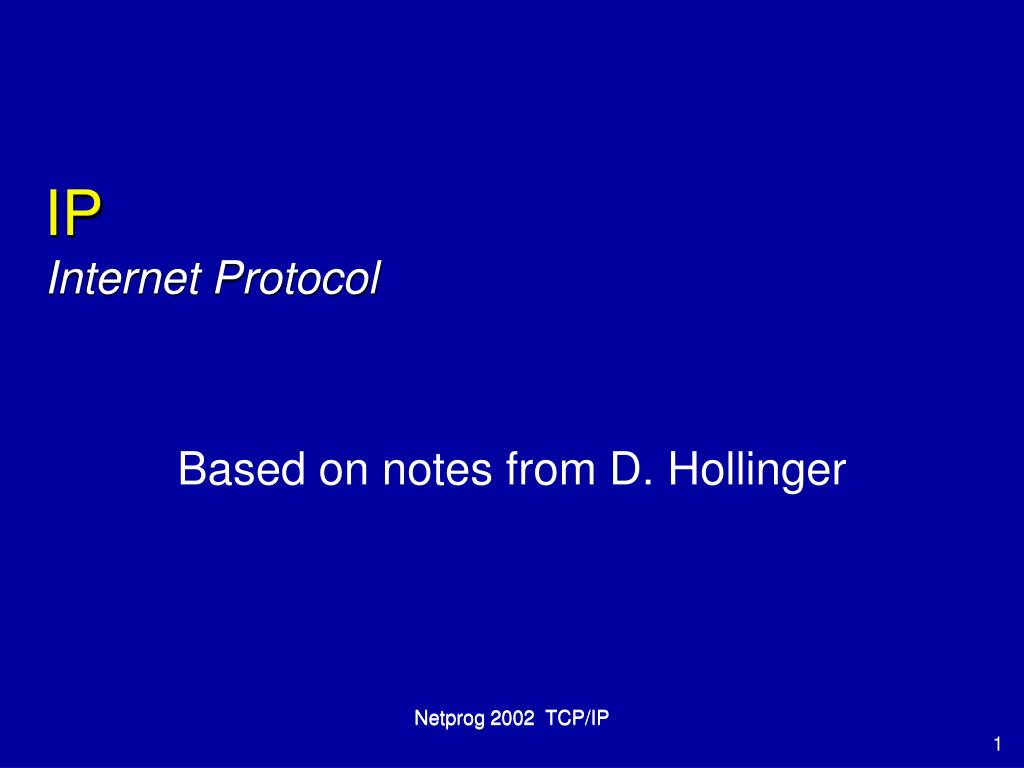 IP
Internet Protocol

Based on notes from D. Hollinger

Netprog 2002 TCP/IP

1